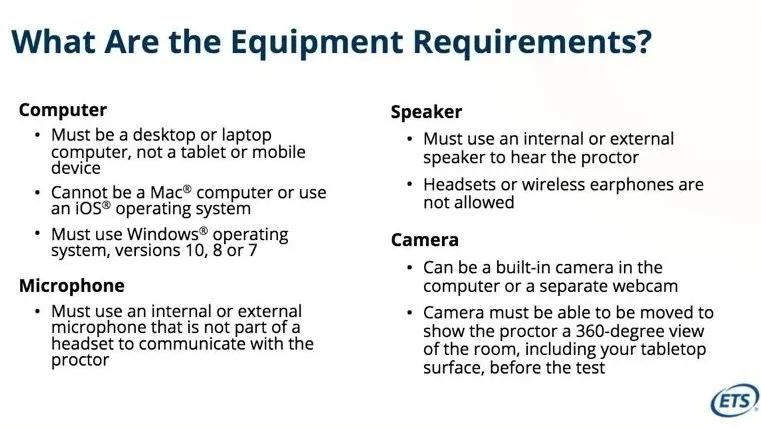 What Are the Equipment Requirements?

Computer
• Must be a desktop or laptop computer, not a tablet or mobile device
• Cannot be a Mac® computer or use an iOS® operating system
• Must use Windows® operating system, versions 10, 8 or 7

Microphone
• Must use an internal or external microphone that is not part of a headset to communicate with the proctor

Speaker
• Must use an internal or external speaker to hear the proctor
• Headsets or wireless earphones are not allowed

Camera
• Can be a built-in camera in the computer or a separate webcam
• Camera must be able to be moved to show the proctor a 360-degree view of the room, including your tabletop surface, before the test

ETS